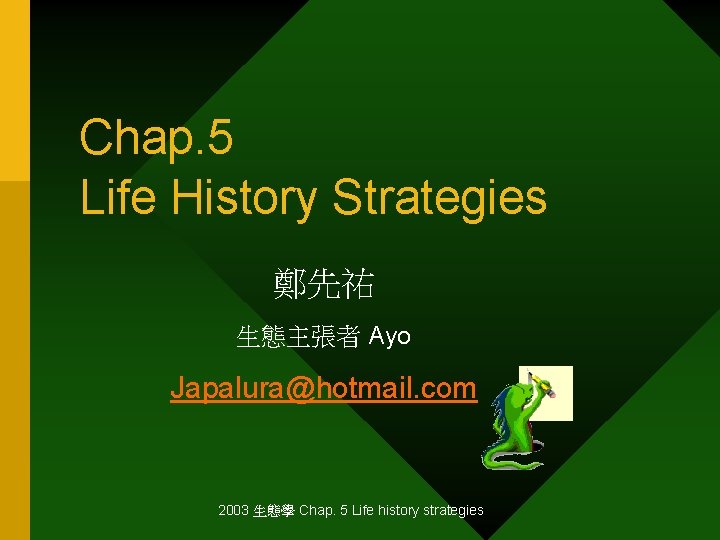 Chap.5
Life History Strategies

鄭先祐

生態主張者 Ayo

Japalura@hotmail.com

2003 生態學 Chap. 5 Life history strategies